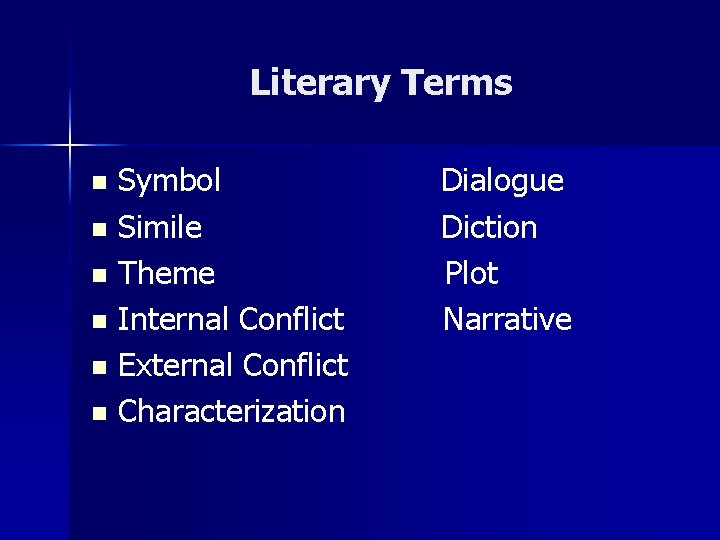 Literary Terms

- Symbol
- Simile
- Theme
- Internal Conflict
- External Conflict
- Characterization

Dialogue
Diction
Plot
Narrative